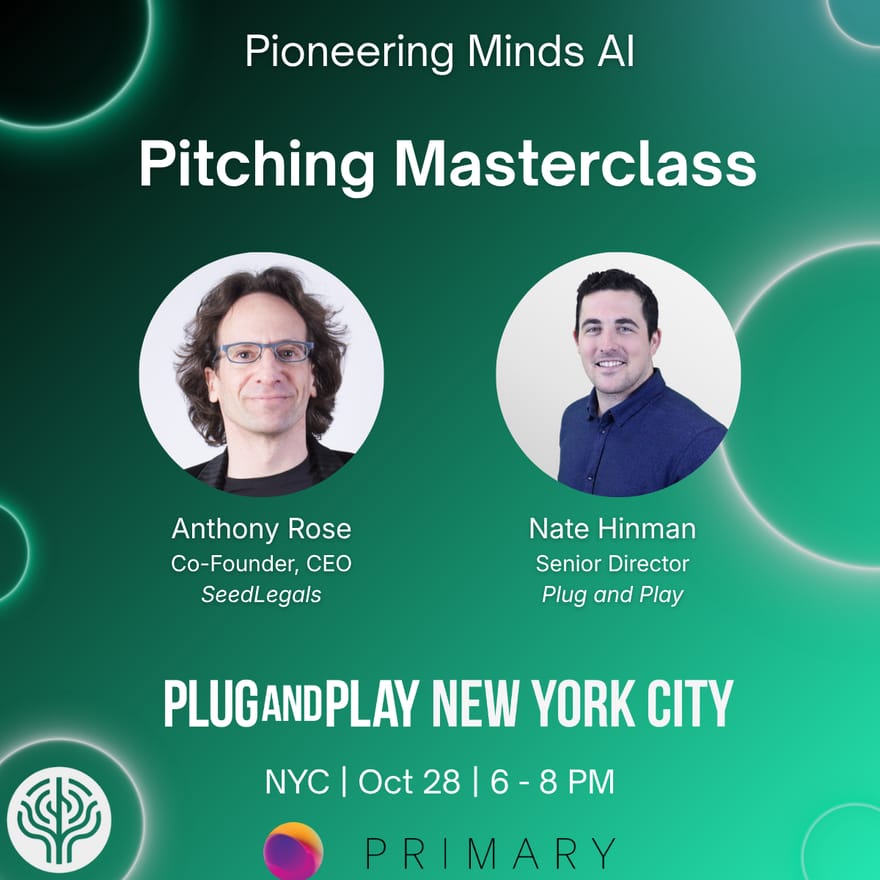 Pioneering Minds AI

Pitching Masterclass

Anthony Rose
Co-Founder, CEO
SeedLegals

Nate Hinman
Senior Director
Plug and Play

PLUG AND PLAY NEW YORK CITY

NYC | Oct 28 | 6 - 8 PM

PRIMARY